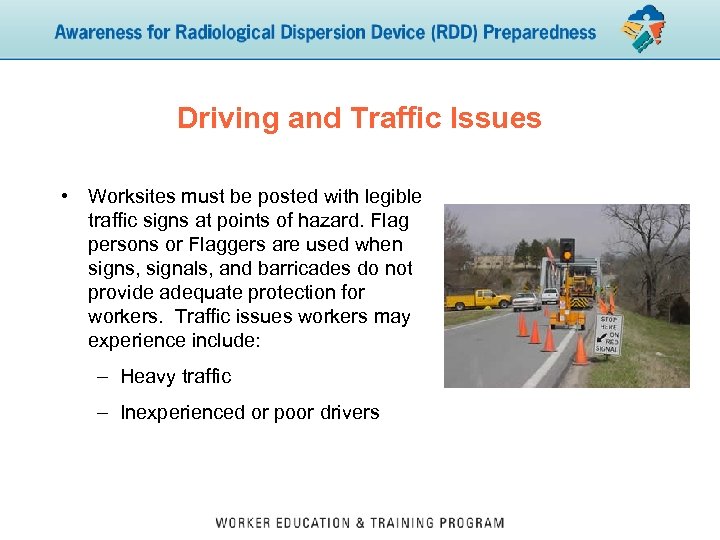 Awareness for Radiological Dispersion Device (RDD) Preparedness

Driving and Traffic Issues

• Worksites must be posted with legible traffic signs at points of hazard. Flag persons or Flaggers are used when signs, signals, and barricades do not provide adequate protection for workers. Traffic issues workers may experience include:

– Heavy traffic

– Inexperienced or poor drivers

STOP HERE ON RED SIGNAL

WORKER EDUCATION & TRAINING PROGRAM